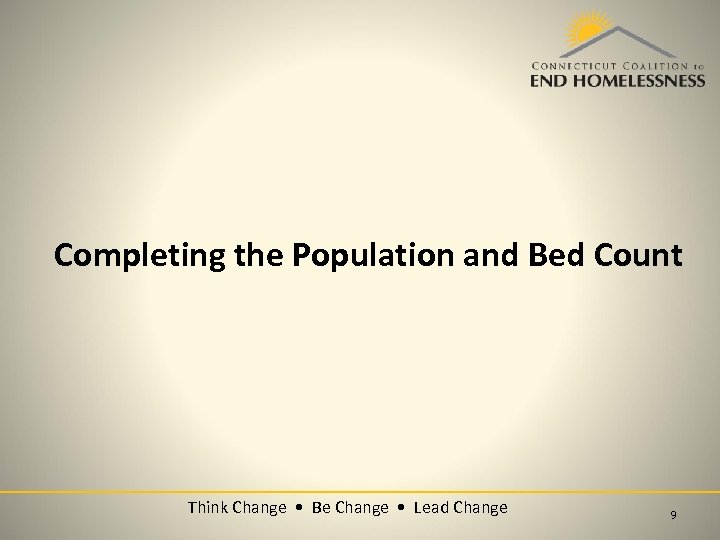 CONNECTICUT COALITION to
END HOMELESSNESS

Completing the Population and Bed Count

Think Change • Be Change • Lead Change

9